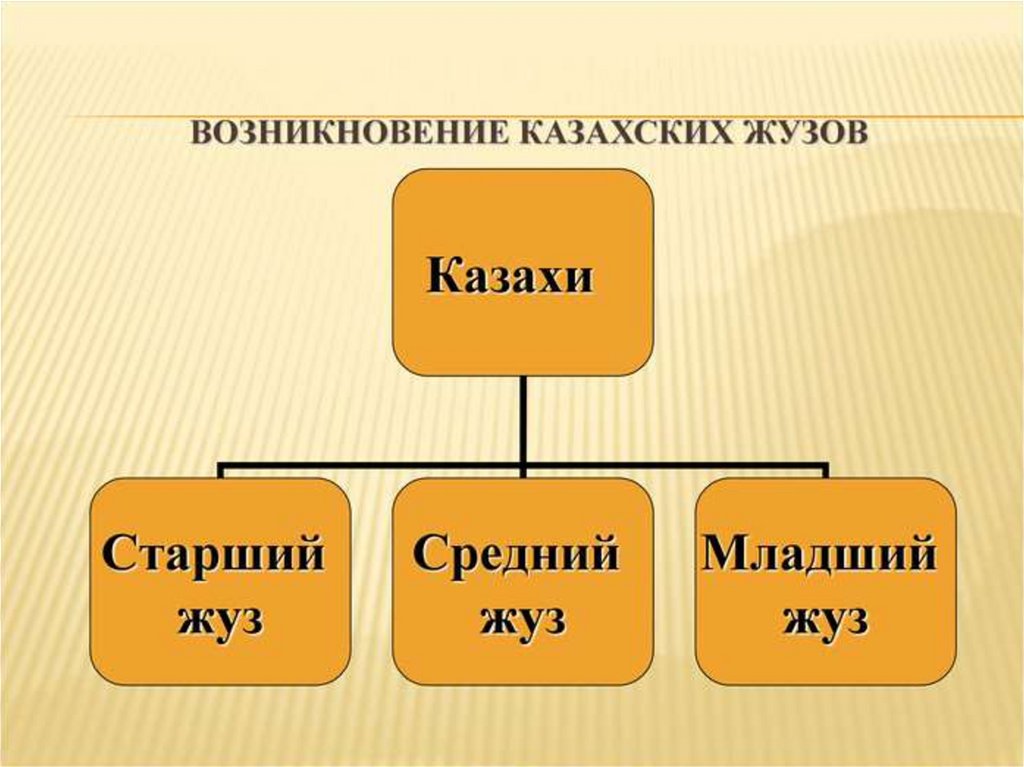 ВОЗНИКНОВЕНИЕ КАЗАХСКИХ ЖУЗОВ

Казахи

Старший жуз

Средний жуз

Младший жуз